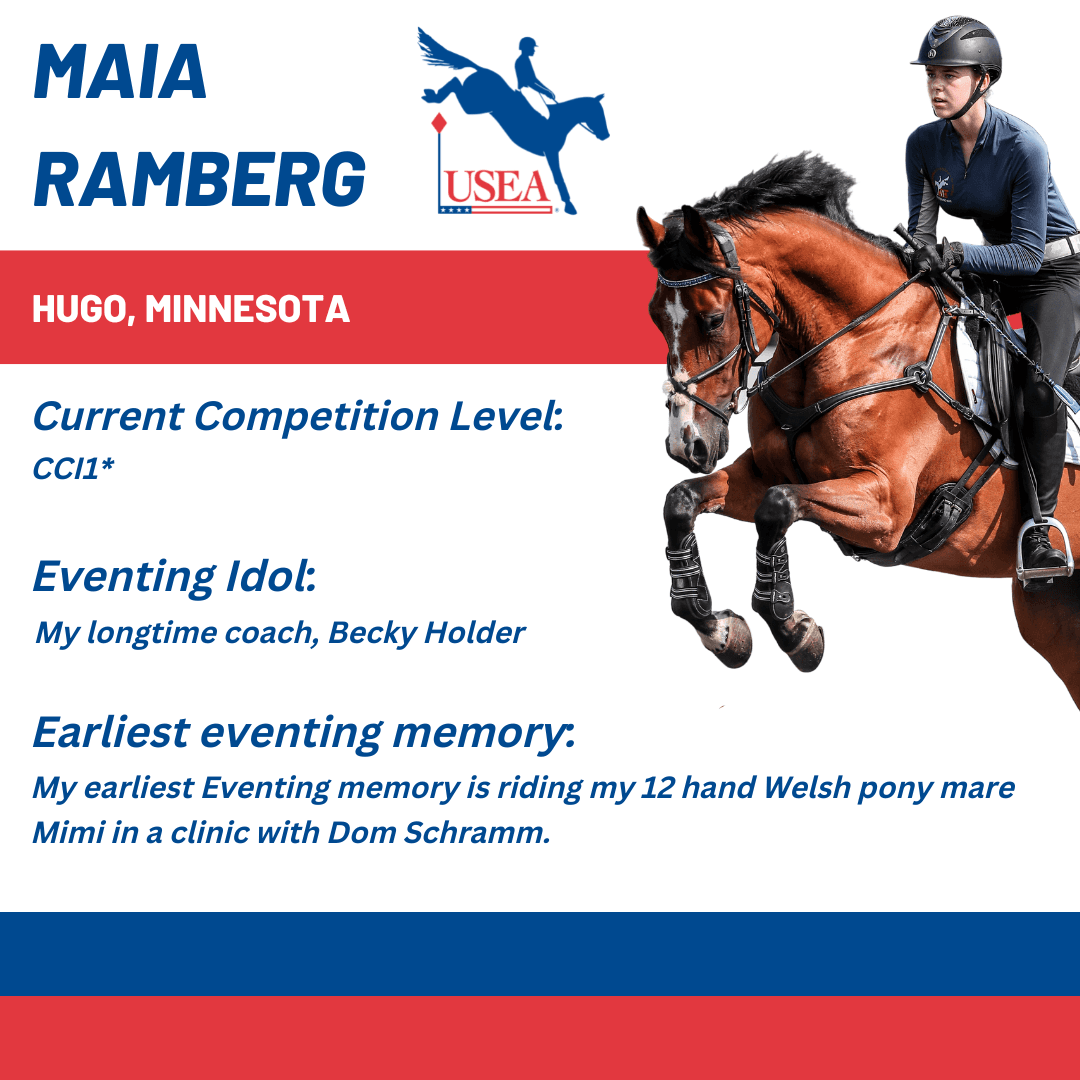 MAIA RAMBERG

USEA

HUGO, MINNESOTA

Current Competition Level:
CCI1*

Eventing Idol:
My longtime coach, Becky Holder

Earliest eventing memory:
My earliest Eventing memory is riding my 12 hand Welsh pony mare Mimi in a clinic with Dom Schramm.